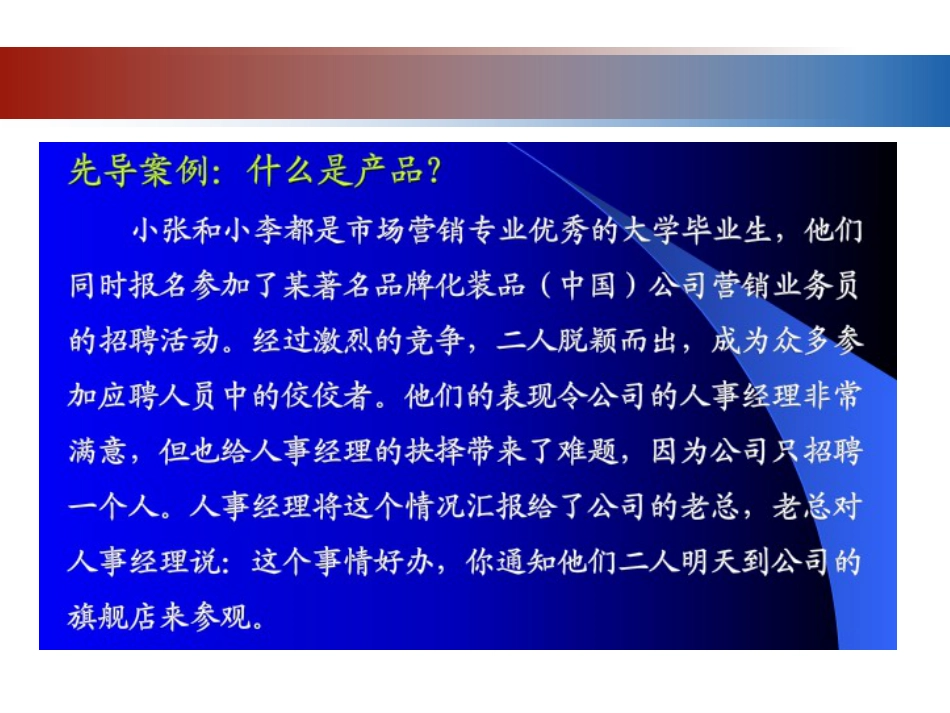 先导案例：什么是产品？

小张和小李都是市场营销专业优秀的大学毕业生，他们同时报名参加了某著名品牌化装品（中国）公司营销业务员的招聘活动。经过激烈的竞争，二人脱颖而出，成为众多参加应聘人员中的佼佼者。他们的表现令公司的人事经理非常满意，但也给人事经理的抉择带来了难题，因为公司只招聘一个人。人事经理将这个情况汇报给了公司的老总，老总对人事经理说：这个事情好办，你通知他们二人明天到公司的旗舰店来参观。